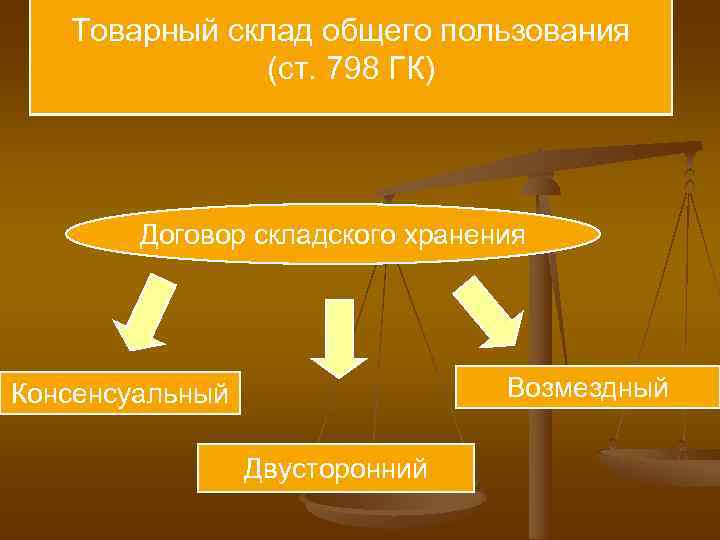 Товарный склад общего пользования (ст. 798 ГК)

Договор складского хранения

Консенсуальный

Двусторонний

Возмездный